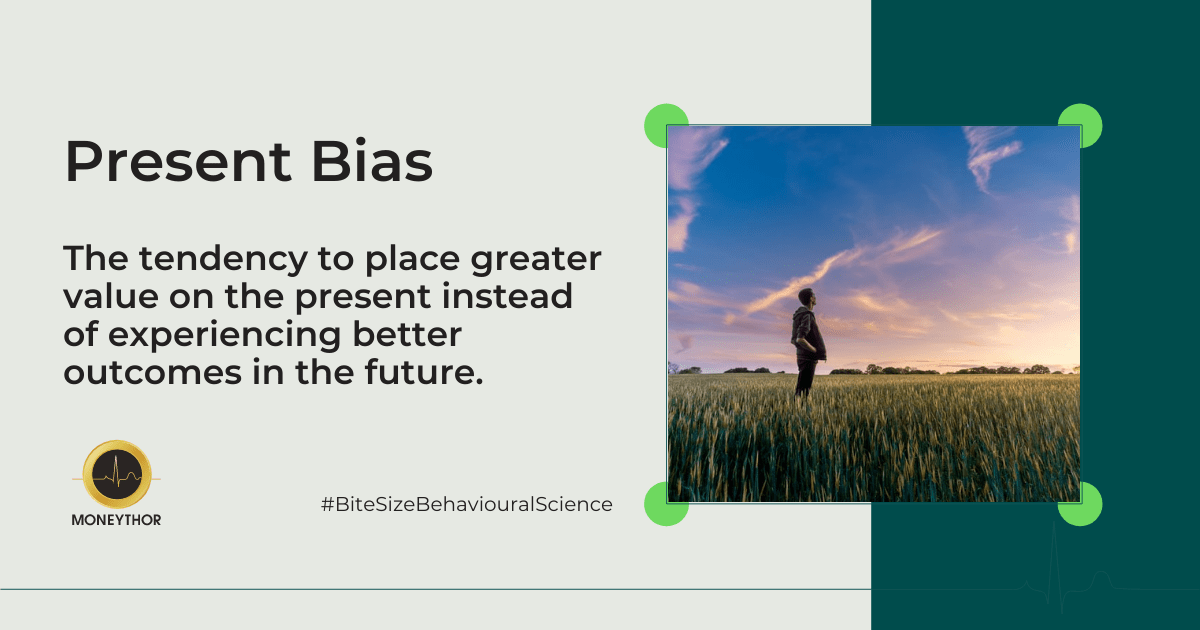 Present Bias

The tendency to place greater value on the present instead of experiencing better outcomes in the future.

MONEYTHOR

#BiteSizeBehaviouralScience